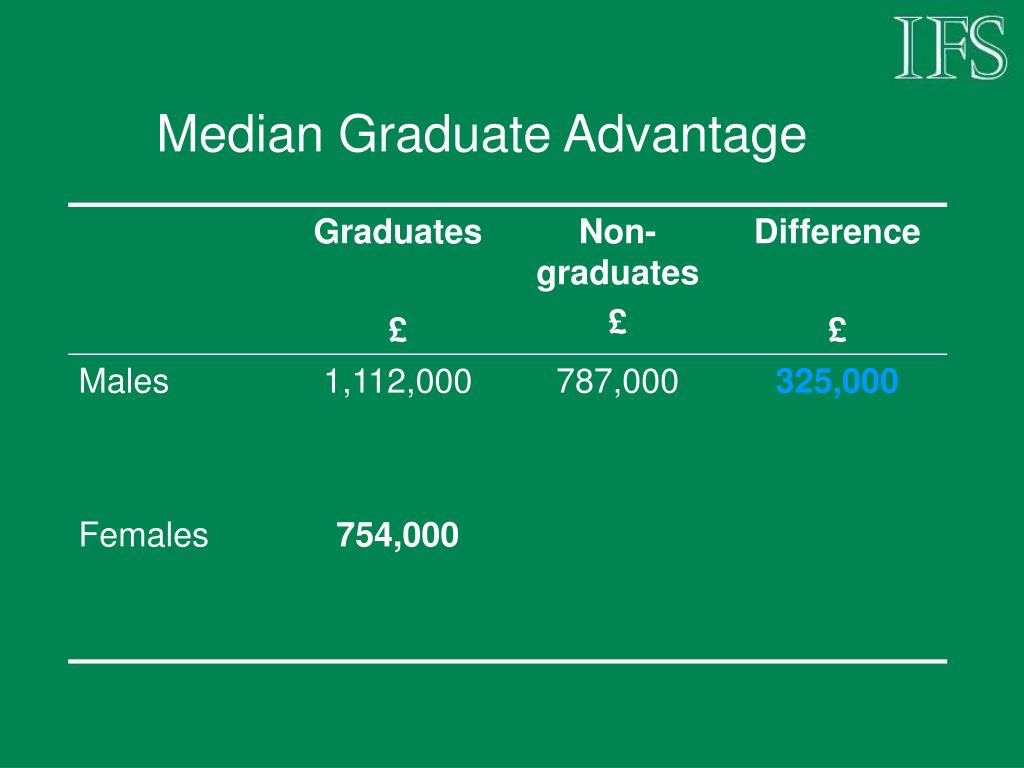 IFS

Median Graduate Advantage

| | Graduates £ | Non-graduates £ | Difference £ |
|---|---|---|---|
| Males | 1,112,000 | 787,000 | 325,000 |
| Females | 754,000 | | |